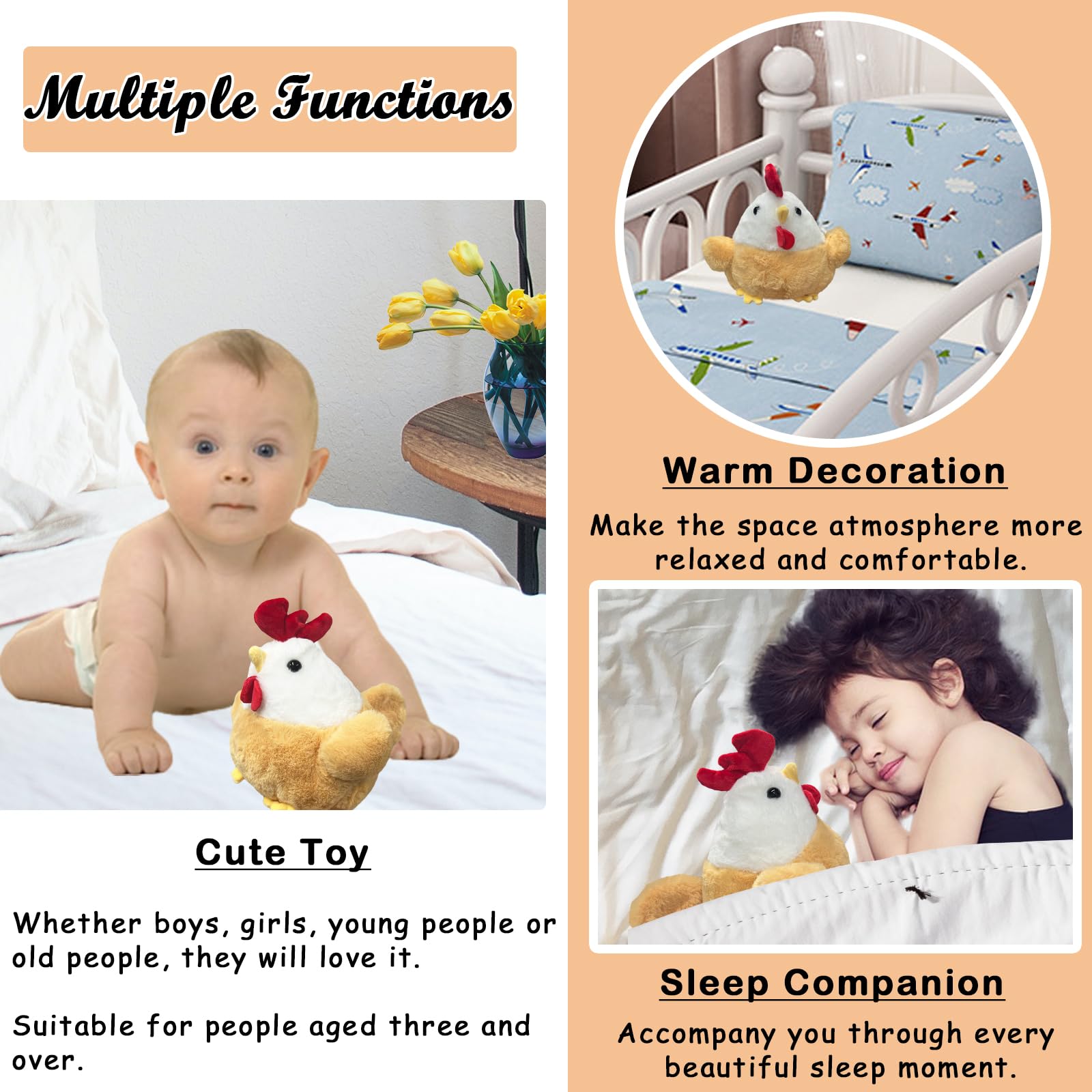 Multiple Functions

Cute Toy

Whether boys, girls, young people or old people, they will love it.

Suitable for people aged three and over.

Warm Decoration

Make the space atmosphere more relaxed and comfortable.

Sleep Companion

Accompany you through every beautiful sleep moment.